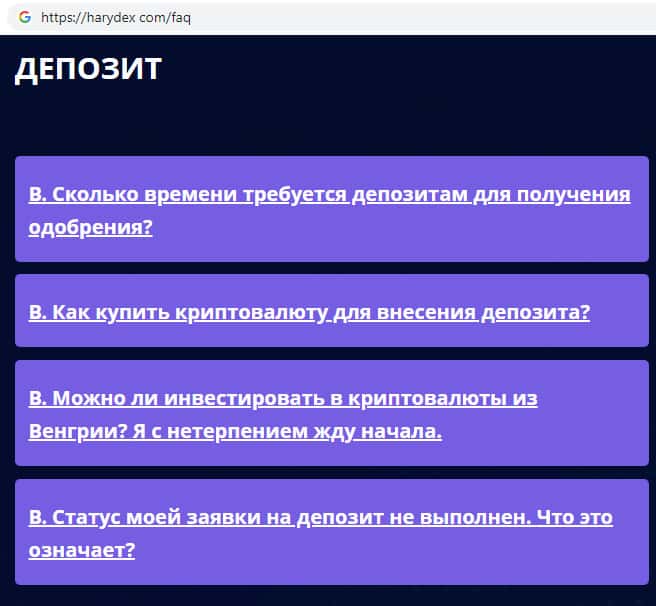 https://harydex com/faq

ДЕПОЗИТ

В. Сколько времени требуется депозитам для получения одобрения?

В. Как купить криптовалюту для внесения депозита?

В. Можно ли инвестировать в криптовалюты из Венгрии? Я с нетерпением жду начала.

В. Статус моей заявки на депозит не выполнен. Что это означает?